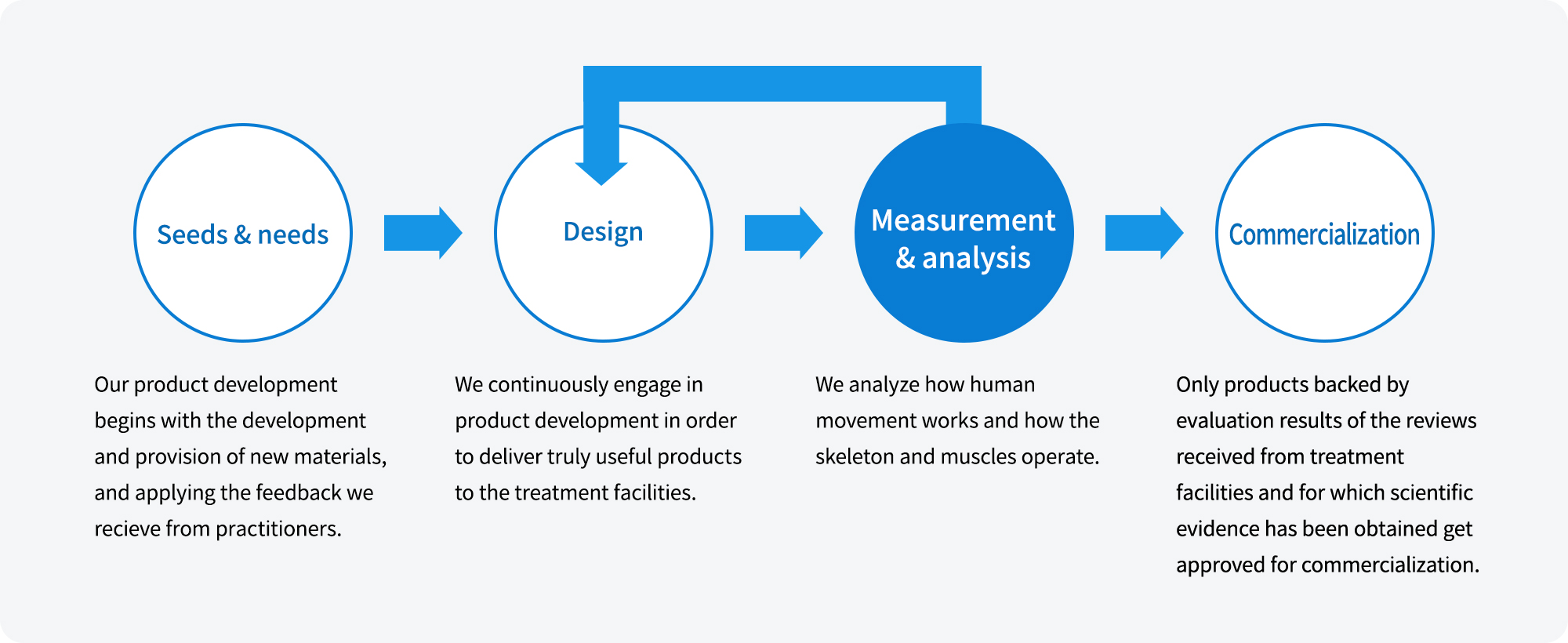 Seeds & needs

Design

Measurement & analysis

Commercialization

Our product development begins with the development and provision of new materials, and applying the feedback we recieve from practitioners.

We continuously engage in product development in order to deliver truly useful products to the treatment facilities.

We analyze how human movement works and how the skeleton and muscles operate.

Only products backed by evaluation results of the reviews received from treatment facilities and for which scientific evidence has been obtained get approved for commercialization.